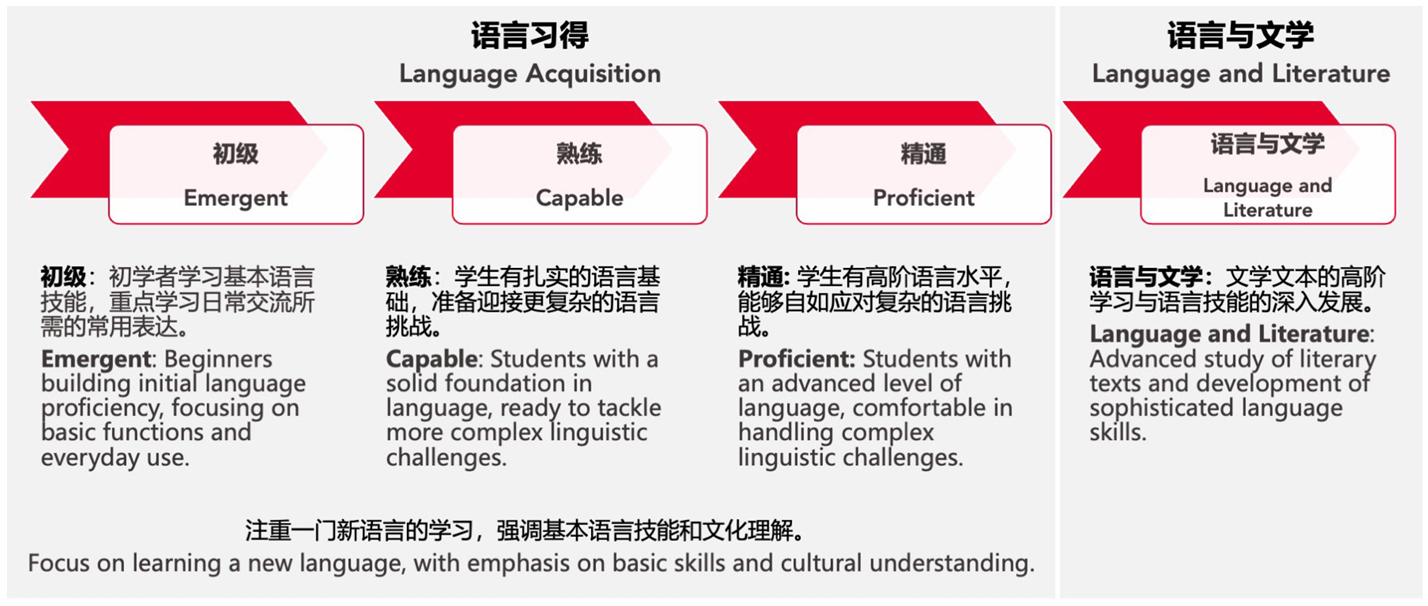 语言习得
Language Acquisition

初级
Emergent

熟练
Capable

精通
Proficient

初级：初学者学习基本语言技能，重点学习日常交流所需的常用表达。

Emergent: Beginners building initial language proficiency, focusing on basic functions and everyday use.

熟练：学生有扎实的语言基础，准备迎接更复杂的语言挑战。

Capable: Students with a solid foundation in language, ready to tackle more complex linguistic challenges.

精通: 学生有高阶语言水平，能够自如应对复杂的语言挑战。

Proficient: Students with an advanced level of language, comfortable in handling complex linguistic challenges.

注重一门新语言的学习，强调基本语言技能和文化理解。
Focus on learning a new language, with emphasis on basic skills and cultural understanding.

语言与文学
Language and Literature

语言与文学
Language and Literature

语言与文学：文学文本的高阶学习与语言技能的深入发展。

Language and Literature: Advanced study of literary texts and development of sophisticated language skills.